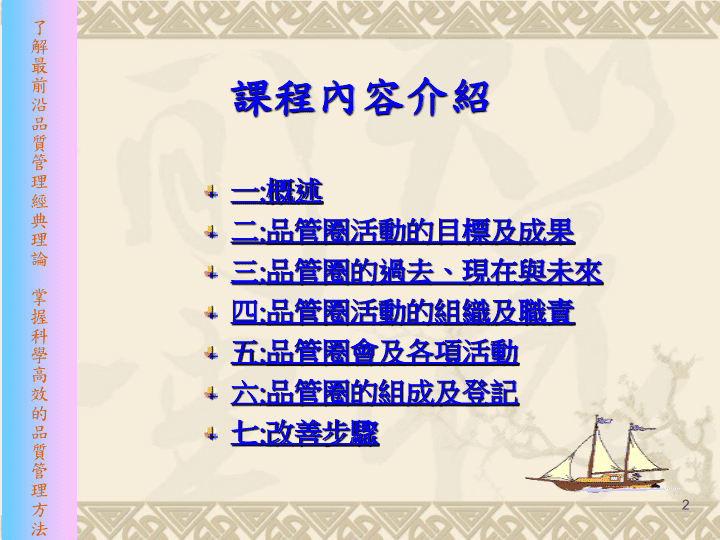 了解最前沿品質管理經典理論 掌握科學高效的品質管理方法

課程內容介紹

一:概述
二:品管圈活動的目標及成果
三:品管圈的過去、現在與未來
四:品管圈活動的組織及職責
五:品管圈會及各項活動
六:品管圈的組成及登記
七:改善步驟

2